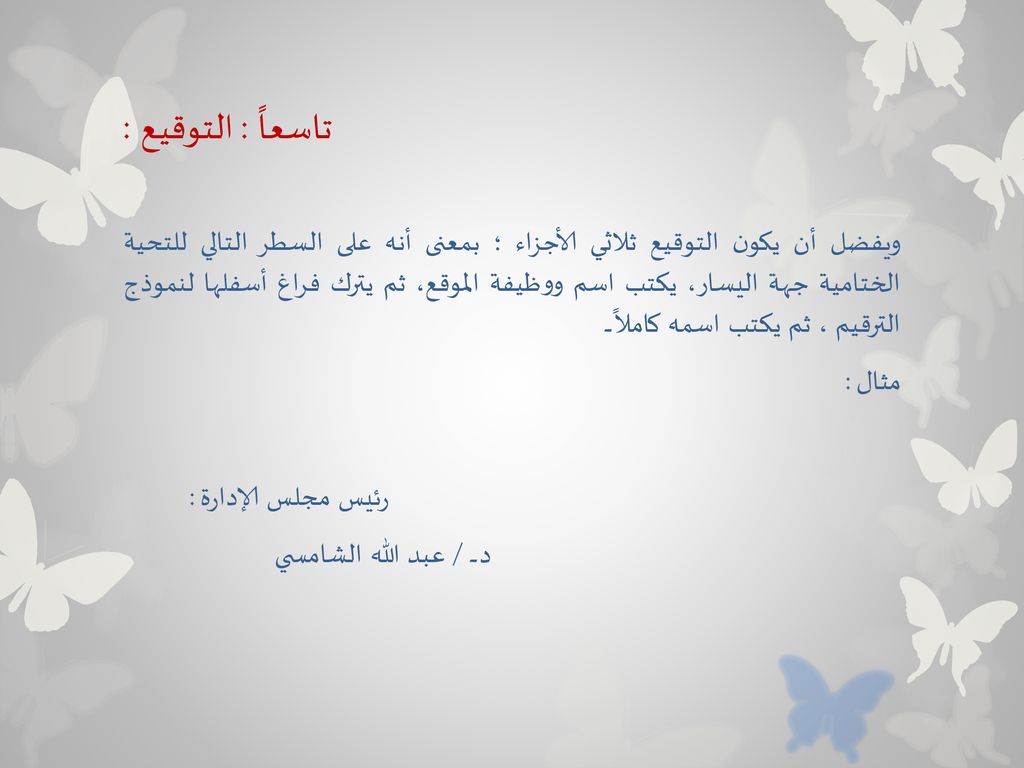 تاسعاً : التوقيع :

ويفضل أن يكون التوقيع ثلاثي الأجزاء ؛ بمعنى أنه على السطر التالي للتحية الختامية جهة اليسار، يكتب اسم ووظيفة الموقع، ثم يترك فراغ أسفلها لنموذج الترقيم ، ثم يكتب اسمه كاملاً.

مثال :

رئيس مجلس الإدارة :

د. / عبد الله الشامسي